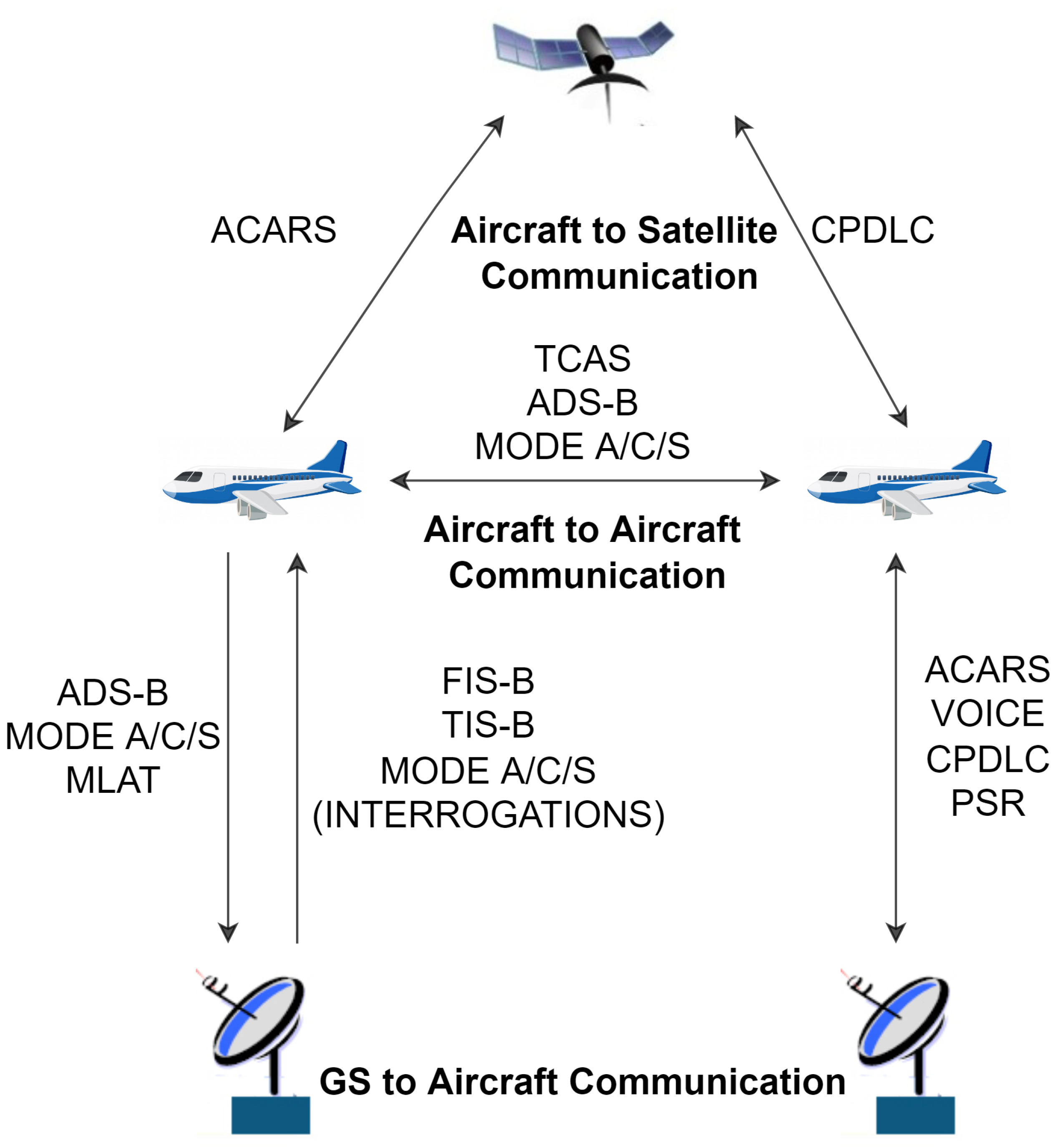 ACARS

Aircraft to Satellite Communication

CPDLC

TCAS
ADS-B
MODE A/C/S

Aircraft to Aircraft Communication

ADS-B
MODE A/C/S
MLAT

FIS-B
TIS-B
MODE A/C/S
(INTERROGATIONS)

ACARS
VOICE
CPDLC
PSR

GS to Aircraft Communication